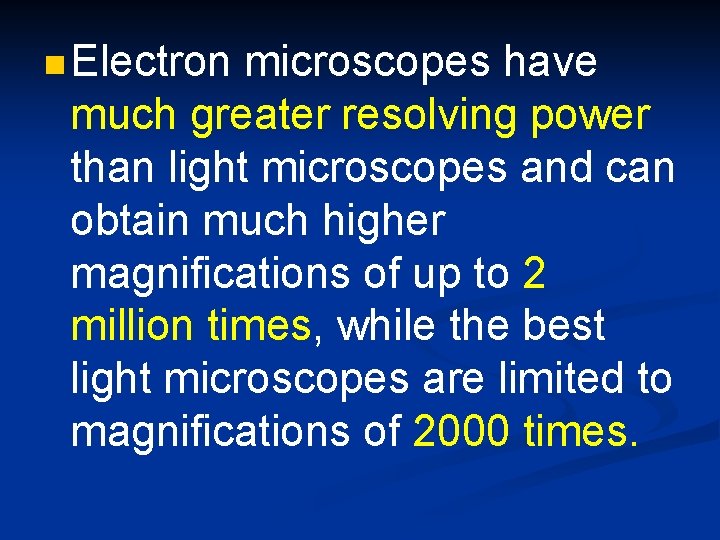 Electron microscopes have much greater resolving power than light microscopes and can obtain much higher magnifications of up to 2 million times, while the best light microscopes are limited to magnifications of 2000 times.